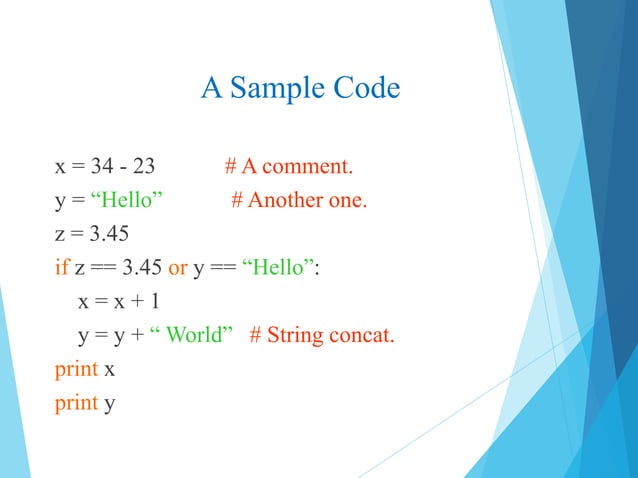 A Sample Code

x = 34 - 23 # A comment.
y = “Hello” # Another one.
z = 3.45
if z == 3.45 or y == “Hello”:
x = x + 1
y = y + “ World” # String concat.
print x
print y